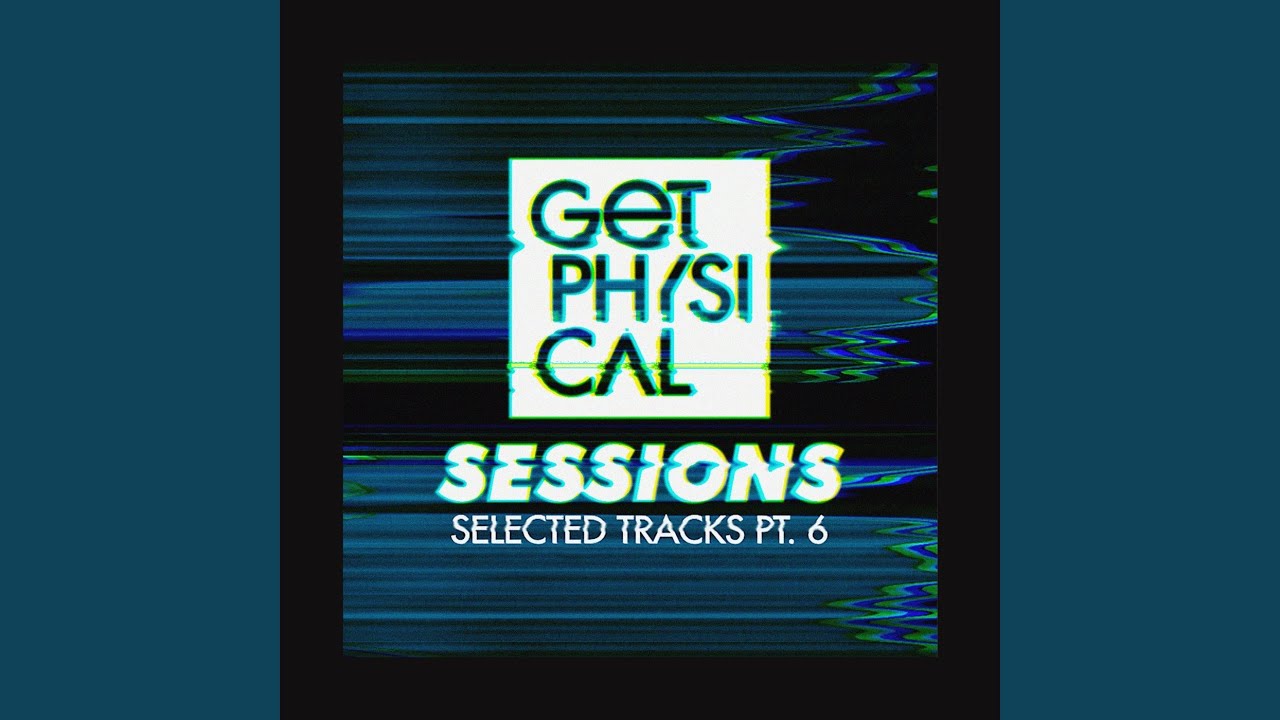 GET
PHYSI
CAL
SESSIONS
SELECTED TRACKS PT. 6